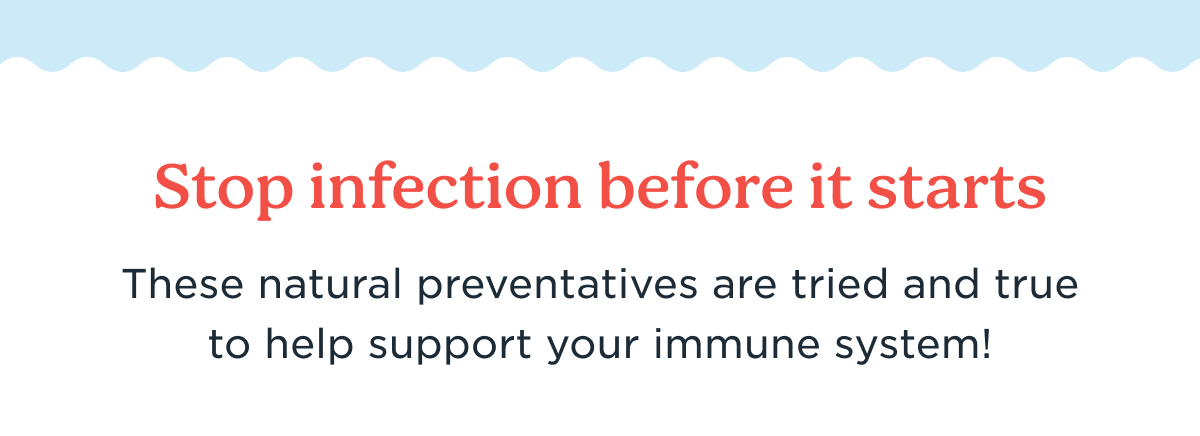 Stop infection before it starts

These natural preventatives are tried and true to help support your immune system!